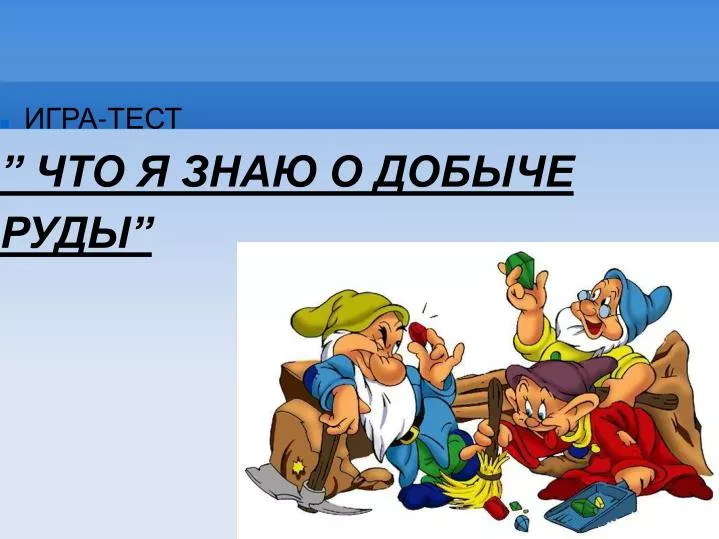 ИГРА-ТЕСТ

” ЧТО Я ЗНАЮ О ДОБЫЧЕ РУДЫ”